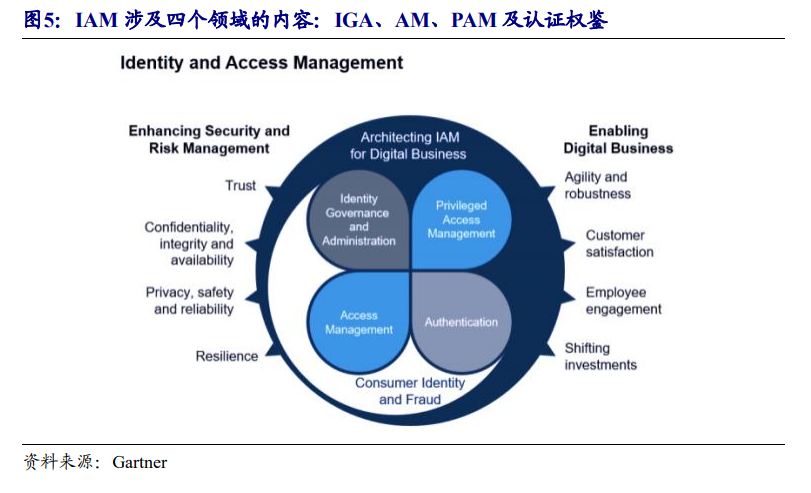 图5：IAM 涉及四个领域的内容：IGA、AM、PAM 及认证权鉴

Identity and Access Management

Enhancing Security and Risk Management

Trust

Confidentiality, integrity and availability

Privacy, safety and reliability

Resilience

Architecting IAM for Digital Business

Identity Governance and Administration

Privileged Access Management

Access Management

Authentication

Consumer Identity and Fraud

Enabling Digital Business

Agility and robustness

Customer satisfaction

Employee engagement

Shifting investments

资料来源：Gartner